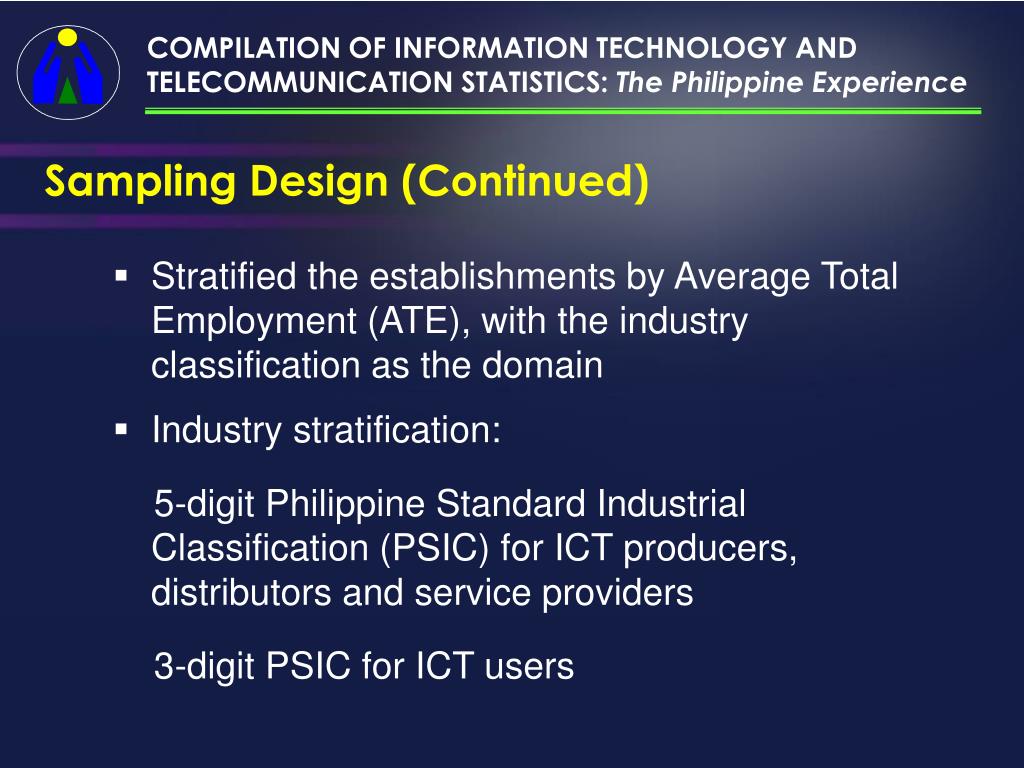 COMPILATION OF INFORMATION TECHNOLOGY AND TELECOMMUNICATION STATISTICS: The Philippine Experience

Sampling Design (Continued)

▪ Stratified the establishments by Average Total Employment (ATE), with the industry classification as the domain

▪ Industry stratification:

5-digit Philippine Standard Industrial Classification (PSIC) for ICT producers, distributors and service providers

3-digit PSIC for ICT users